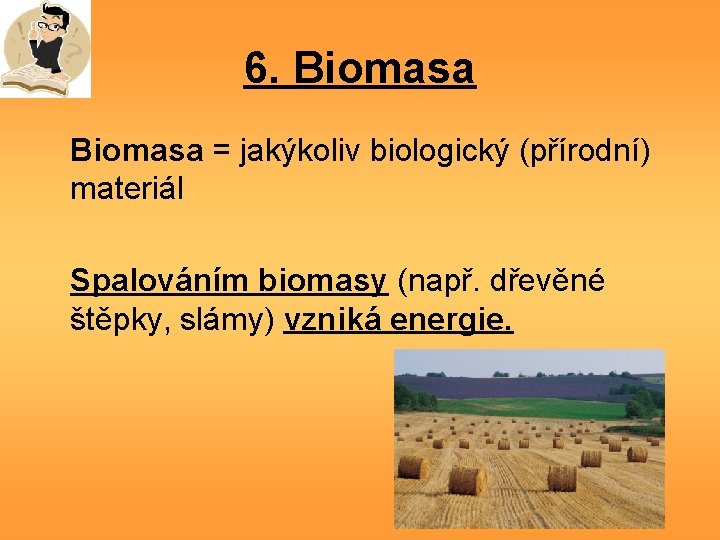 6. Biomasa

Biomasa = jakýkoliv biologický (přírodní) materiál

Spalováním biomasy (např. dřevěné štěpky, slámy) vzniká energie.